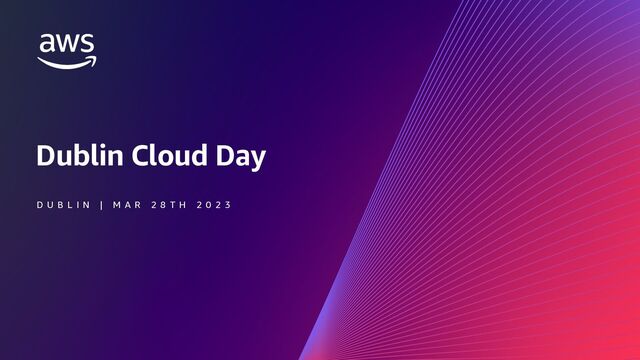 aws

Dublin Cloud Day

DUBLIN | MAR 28TH 2023